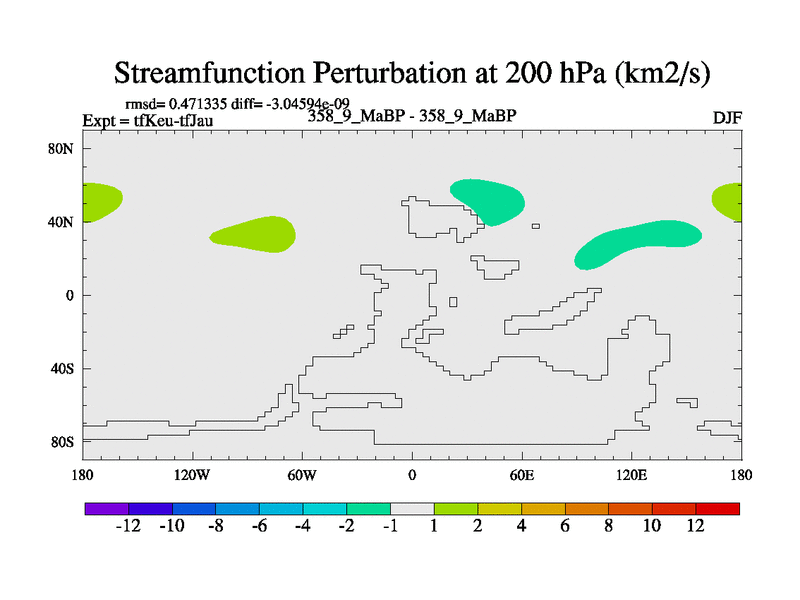 Streamfunction Perturbation at 200 hPa (km2/s)

rmsd= 0.471335 diff= -3.04594e-09
Expt = tfKeu-tfJau
358_9_MaBP - 358_9_MaBP
DJF

80N
40N
0
40S
80S

180
120W
60W
0
60E
120E
180

-12
-10
-8
-6
-4
-2
-1
1
2
4
6
8
10
12